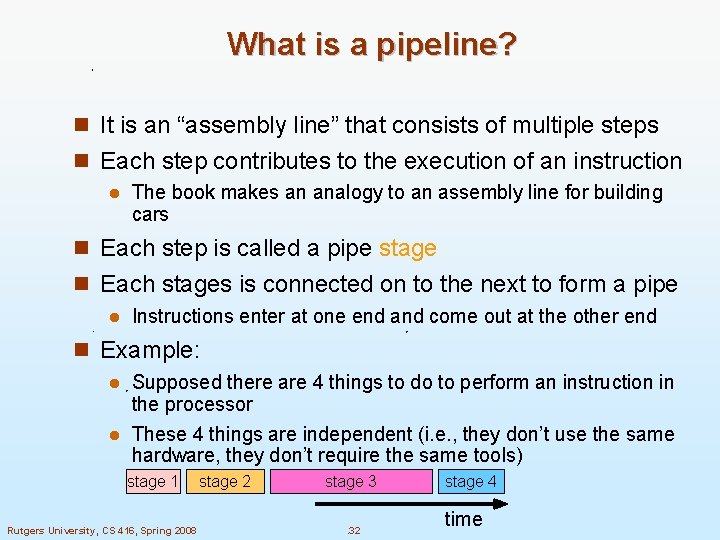 What is a pipeline?

It is an “assembly line” that consists of multiple steps

Each step contributes to the execution of an instruction

The book makes an analogy to an assembly line for building cars

Each step is called a pipe stage

Each stages is connected on to the next to form a pipe

Instructions enter at one end and come out at the other end

Example:

Supposed there are 4 things to do to perform an instruction in the processor

These 4 things are independent (i.e., they don’t use the same hardware, they don’t require the same tools)

stage 1 stage 2 stage 3 stage 4

time

Rutgers University, CS 416, Spring 2008

32